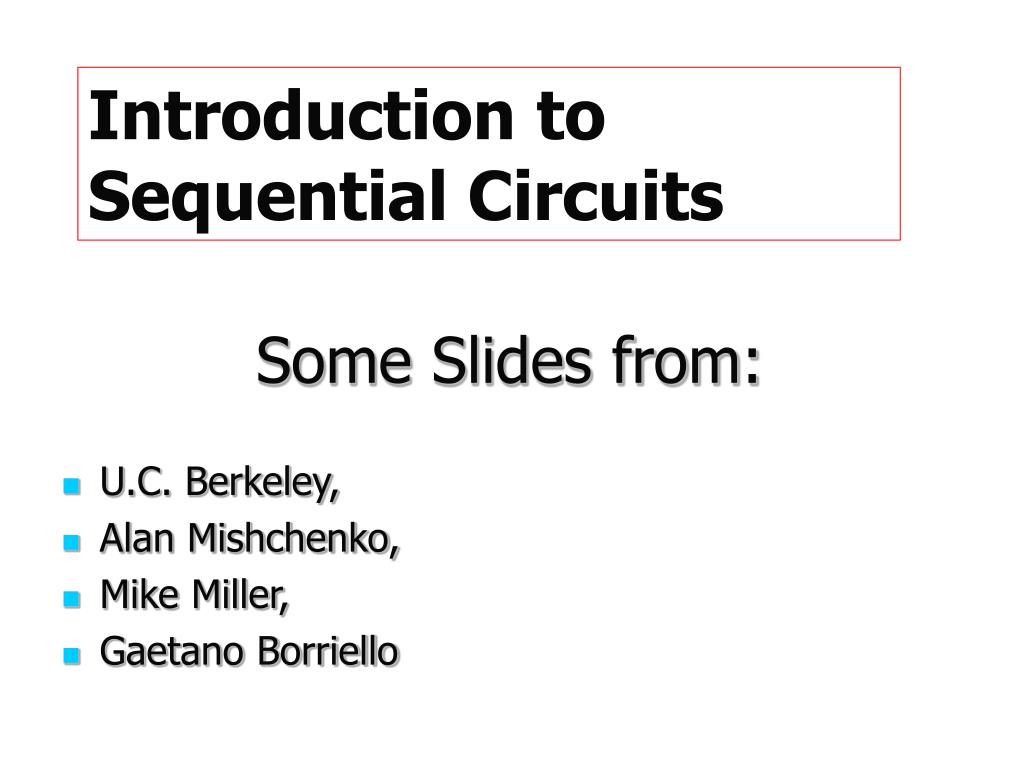 Introduction to Sequential Circuits

Some Slides from:

- U.C. Berkeley,
- Alan Mishchenko,
- Mike Miller,
- Gaetano Borriello